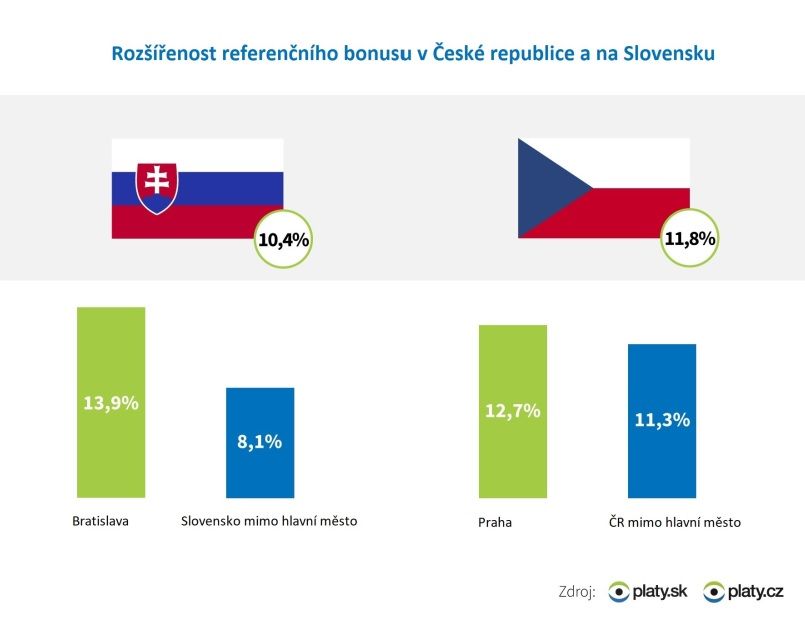 Rozšířenost referenčního bonusu v České republice a na Slovensku

10,4%

11,8%

13,9%

8,1%

12,7%

11,3%

Bratislava

Slovensko mimo hlavní město

Praha

ČR mimo hlavní město

Zdroj: platy.sk platy.cz